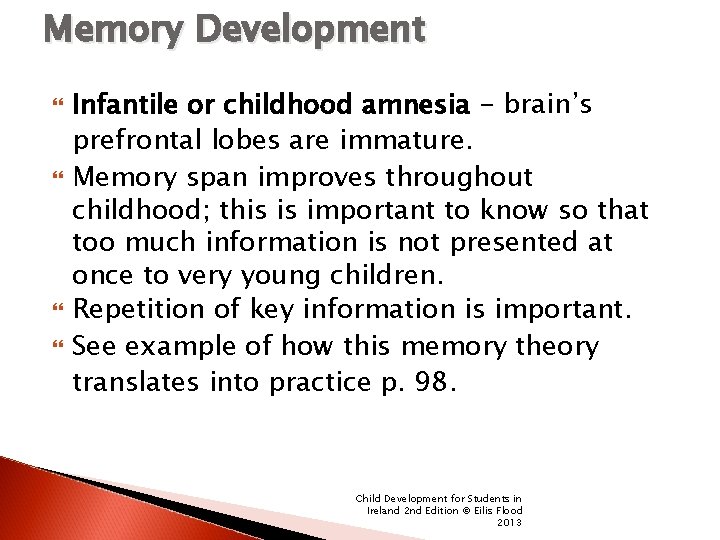 Memory Development

Infantile or childhood amnesia – brain's prefrontal lobes are immature.

Memory span improves throughout childhood; this is important to know so that too much information is not presented at once to very young children.

Repetition of key information is important.

See example of how this memory theory translates into practice p. 98.

Child Development for Students in Ireland 2nd Edition © Eilis Flood 2013